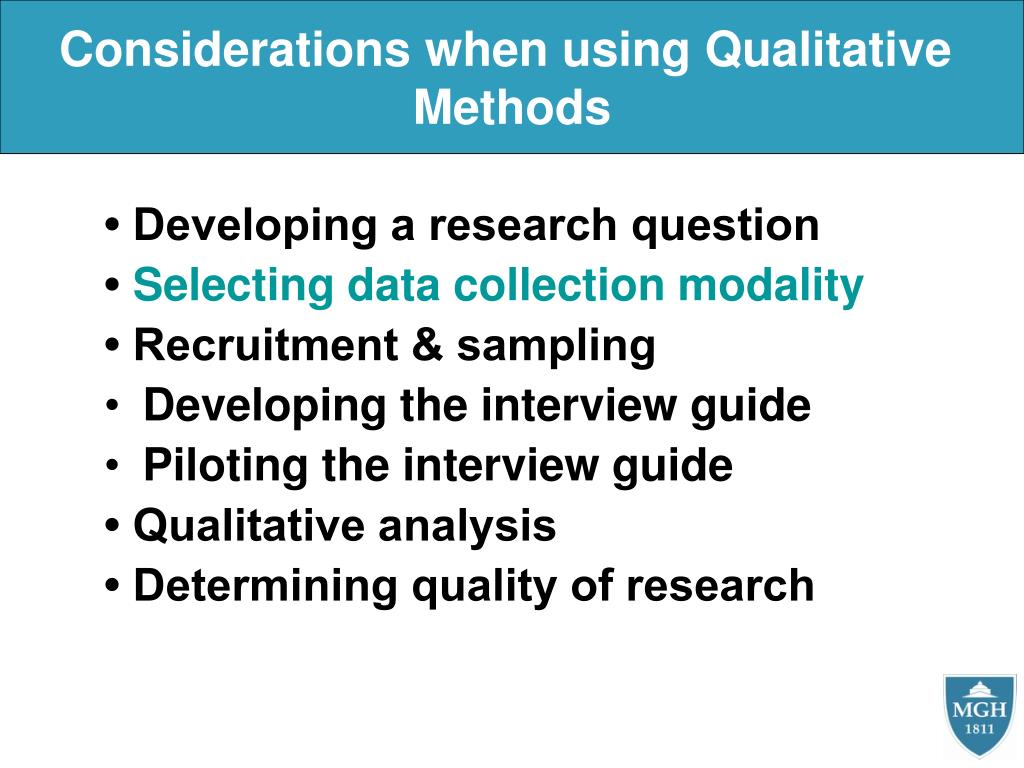 Considerations when using Qualitative Methods

• Developing a research question
• Selecting data collection modality
• Recruitment & sampling
• Developing the interview guide
• Piloting the interview guide
• Qualitative analysis
• Determining quality of research

MGH
1811